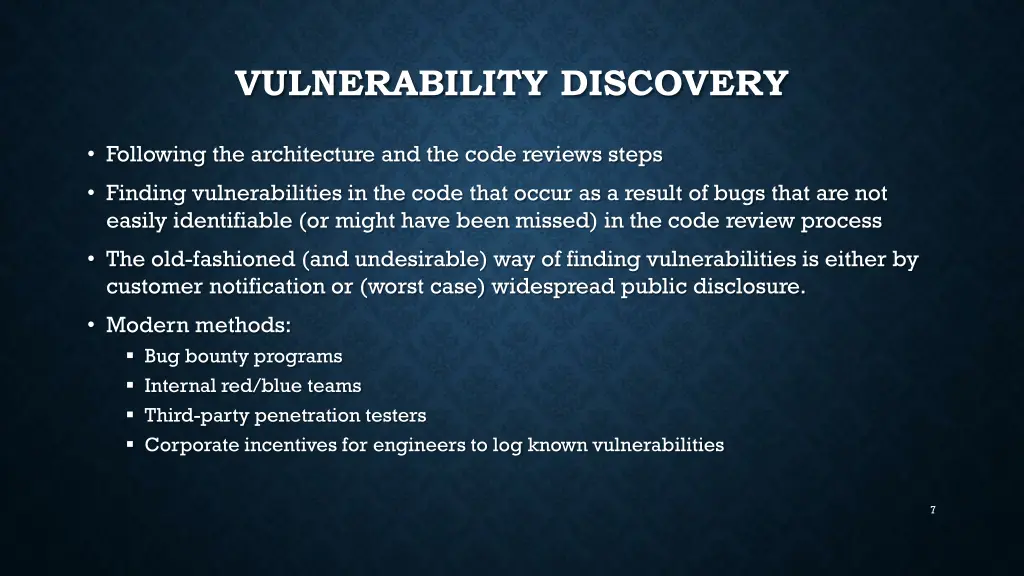 VULNERABILITY DISCOVERY

• Following the architecture and the code reviews steps

• Finding vulnerabilities in the code that occur as a result of bugs that are not easily identifiable (or might have been missed) in the code review process

• The old-fashioned (and undesirable) way of finding vulnerabilities is either by customer notification or (worst case) widespread public disclosure.

• Modern methods:
  ▪ Bug bounty programs
  ▪ Internal red/blue teams
  ▪ Third-party penetration testers
  ▪ Corporate incentives for engineers to log known vulnerabilities

7